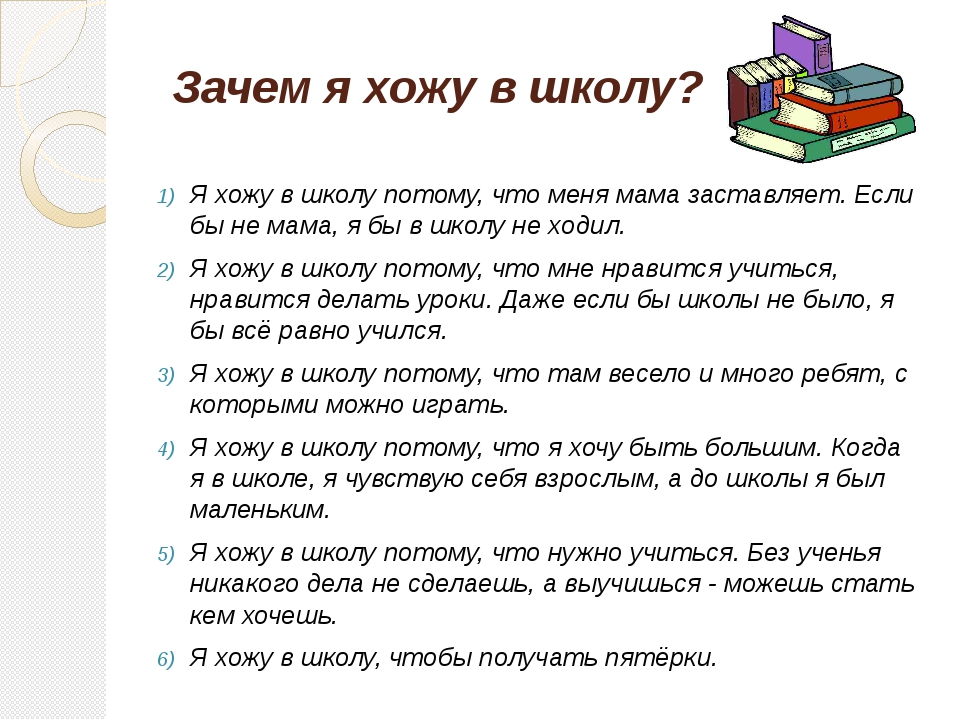 Зачем я хожу в школу?

1) Я хожу в школу потому, что меня мама заставляет. Если бы не мама, я бы в школу не ходил.

2) Я хожу в школу потому, что мне нравится учиться, нравится делать уроки. Даже если бы школы не было, я бы всё равно учился.

3) Я хожу в школу потому, что там весело и много ребят, с которыми можно играть.

4) Я хожу в школу потому, что я хочу быть большим. Когда я в школе, я чувствую себя взрослым, а до школы я был маленьким.

5) Я хожу в школу потому, что нужно учиться. Без ученья никакого дела не сделаешь, а выучишься - можешь стать кем хочешь.

6) Я хожу в школу, чтобы получать пятёрки.